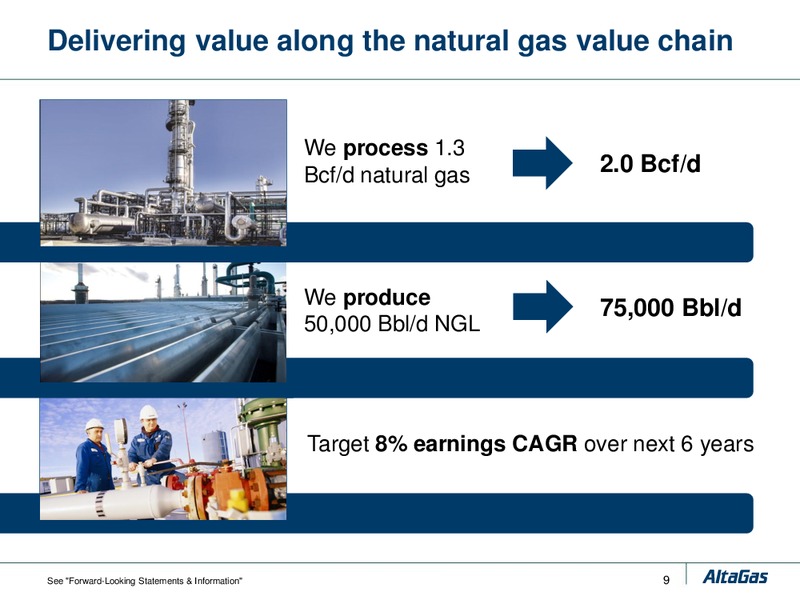 Delivering value along the natural gas value chain

We process 1.3 Bcf/d natural gas

2.0 Bcf/d

We produce 50,000 Bbl/d NGL

75,000 Bbl/d

Target 8% earnings CAGR over next 6 years

See "Forward-Looking Statements & Information"

9

AltaGas